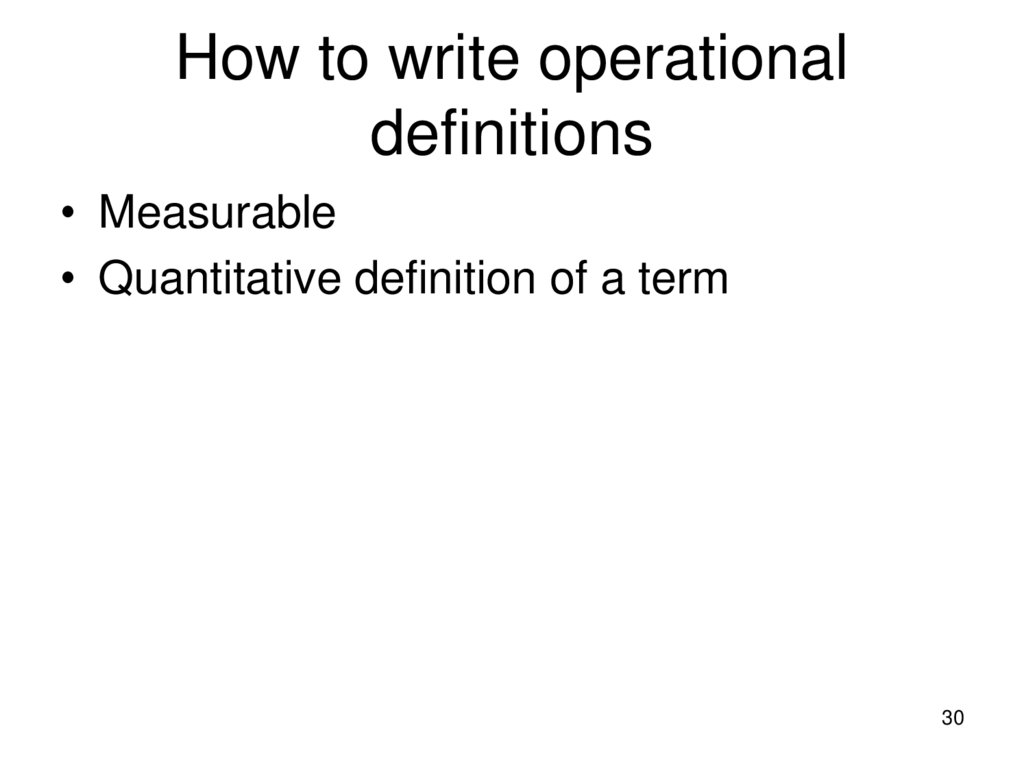 How to write operational definitions

• Measurable
• Quantitative definition of a term

30